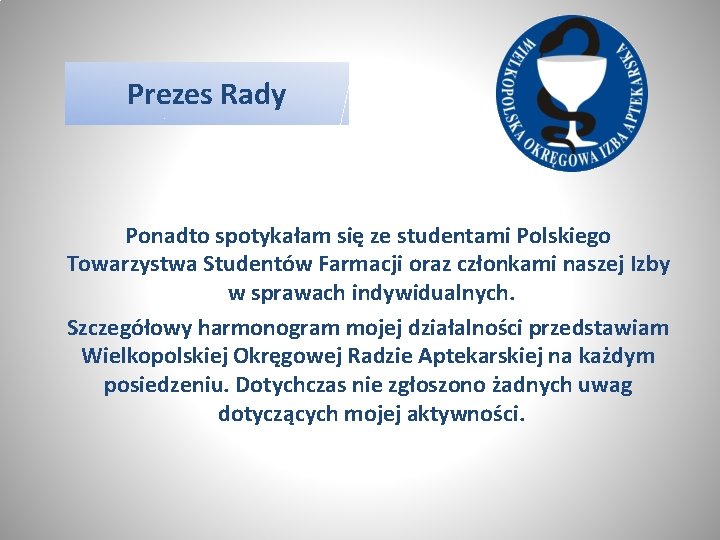 Prezes Rady

WIELKOPOLSKA OKRĘGOWA IZBA APTEKARSKA

Ponadto spotykałam się ze studentami Polskiego Towarzystwa Studentów Farmacji oraz członkami naszej Izby w sprawach indywidualnych.

Szczegółowy harmonogram mojej działalności przedstawiam Wielkopolskiej Okręgowej Radzie Aptekarskiej na każdym posiedzeniu. Dotychczas nie zgłoszono żadnych uwag dotyczących mojej aktywności.